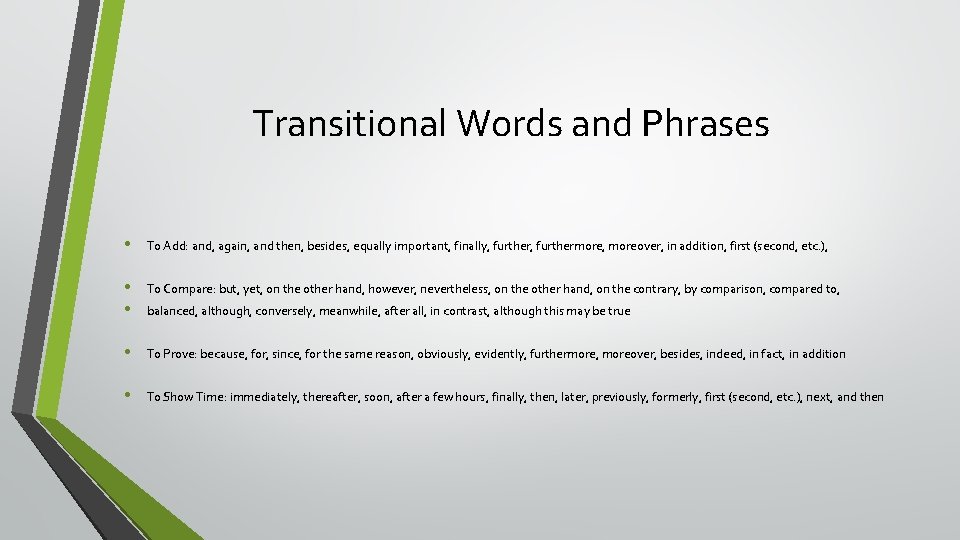 Transitional Words and Phrases

• To Add: and, again, and then, besides, equally important, finally, further, furthermore, moreover, in addition, first (second, etc.),

• To Compare: but, yet, on the other hand, however, nevertheless, on the other hand, on the contrary, by comparison, compared to,

• balanced, although, conversely, meanwhile, after all, in contrast, although this may be true

• To Prove: because, for, since, for the same reason, obviously, evidently, furthermore, moreover, besides, indeed, in fact, in addition

• To Show Time: immediately, thereafter, soon, after a few hours, finally, then, later, previously, formerly, first (second, etc.), next, and then